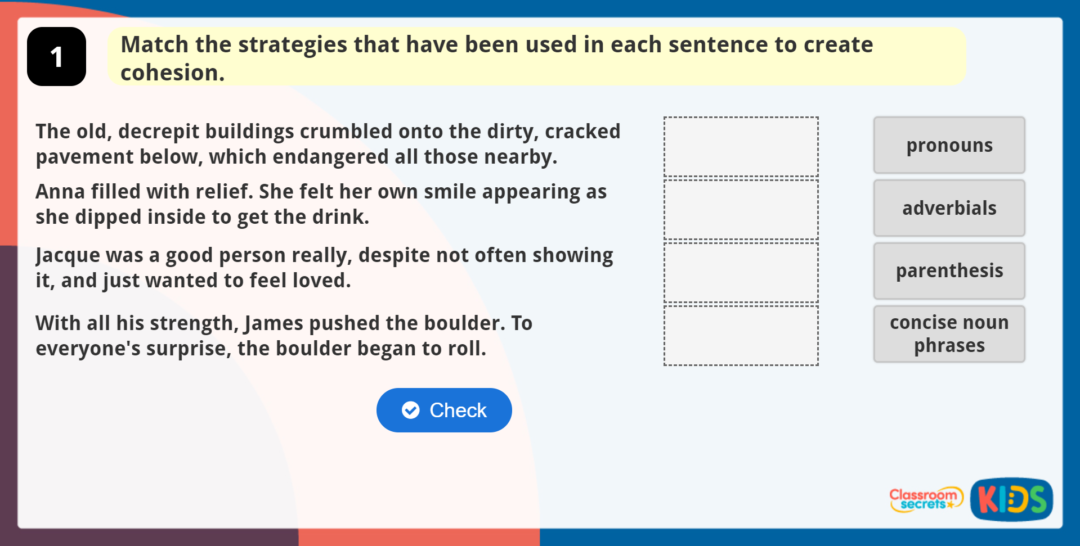 1

Match the strategies that have been used in each sentence to create cohesion.

The old, decrepit buildings crumbled onto the dirty, cracked pavement below, which endangered all those nearby.

Anna filled with relief. She felt her own smile appearing as she dipped inside to get the drink.

Jacque was a good person really, despite not often showing it, and just wanted to feel loved.

With all his strength, James pushed the boulder. To everyone's surprise, the boulder began to roll.

pronouns

adverbials

parenthesis

concise noun phrases

Check

Classroom secrets KIDS